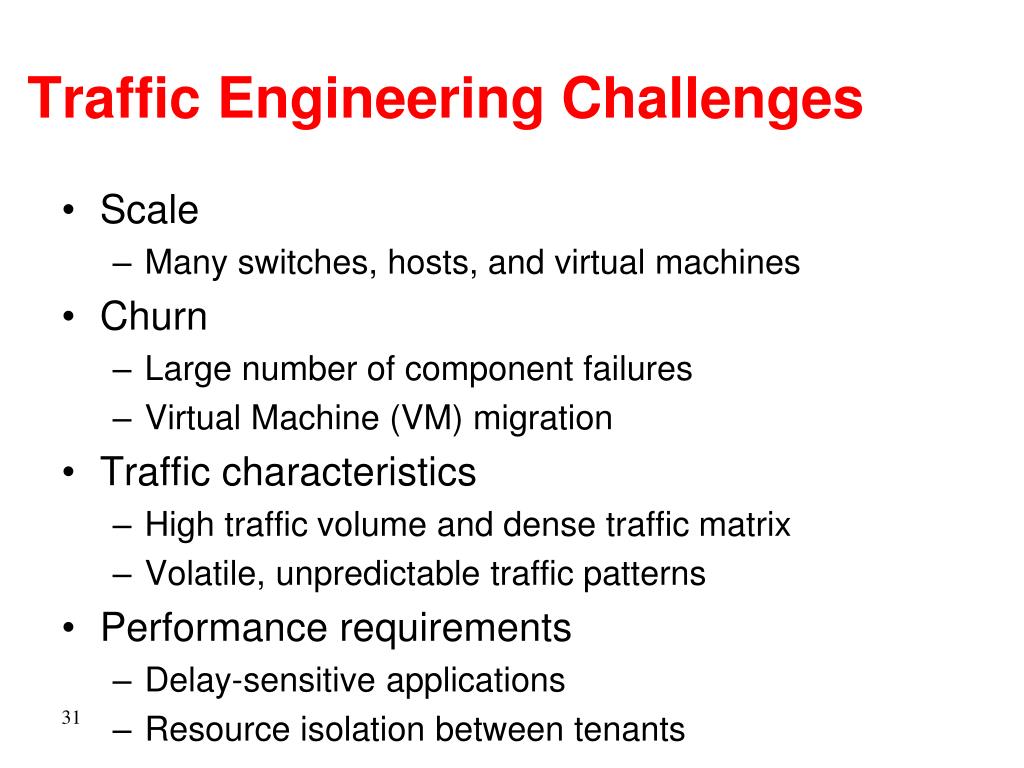 Traffic Engineering Challenges

• Scale
– Many switches, hosts, and virtual machines
• Churn
– Large number of component failures
– Virtual Machine (VM) migration
• Traffic characteristics
– High traffic volume and dense traffic matrix
– Volatile, unpredictable traffic patterns
• Performance requirements
– Delay-sensitive applications
– Resource isolation between tenants

31